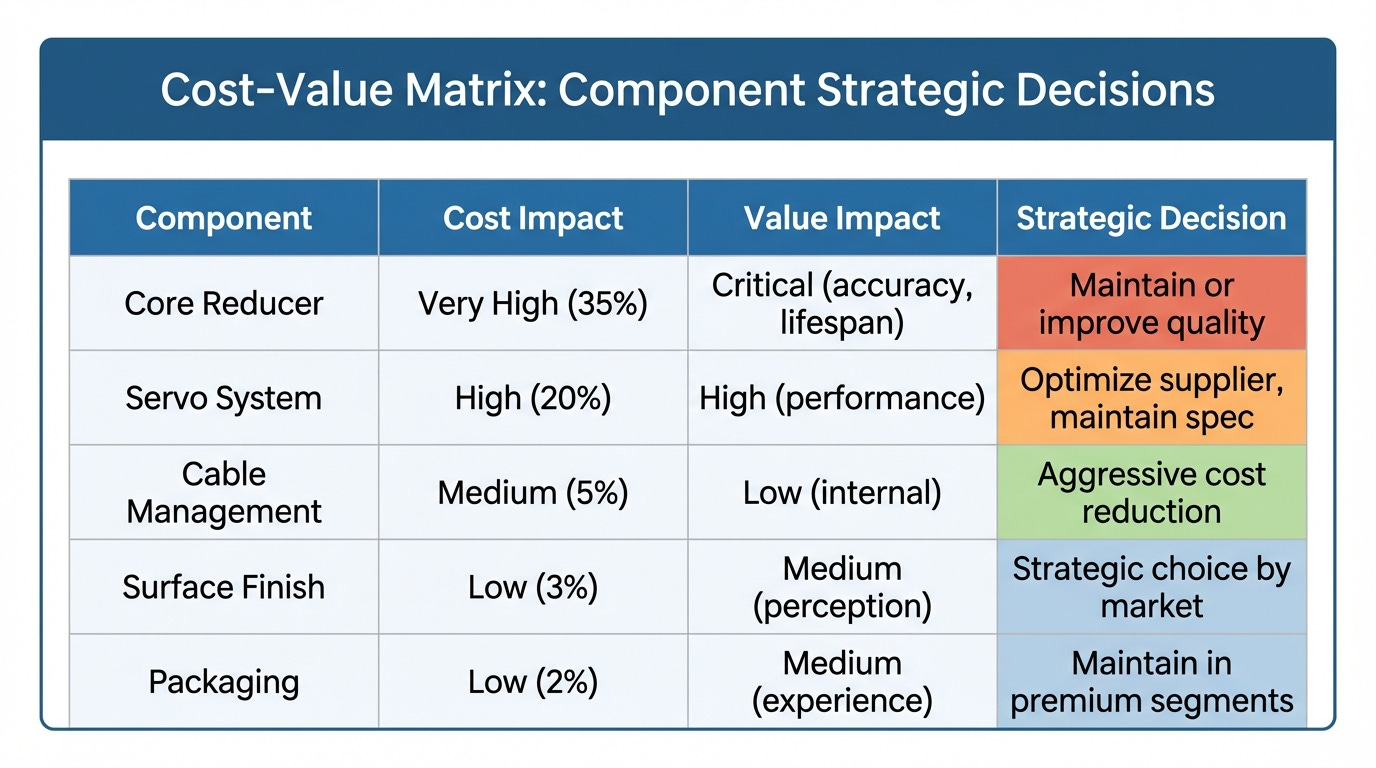 Cost-Value Matrix: Component Strategic Decisions

| Component | Cost Impact | Value Impact | Strategic Decision |
|---|---|---|---|
| Core Reducer | Very High (35%) | Critical (accuracy, lifespan) | Maintain or improve quality |
| Servo System | High (20%) | High (performance) | Optimize supplier, maintain spec |
| Cable Management | Medium (5%) | Low (internal) | Aggressive cost reduction |
| Surface Finish | Low (3%) | Medium (perception) | Strategic choice by market |
| Packaging | Low (2%) | Medium (experience) | Maintain in premium segments |